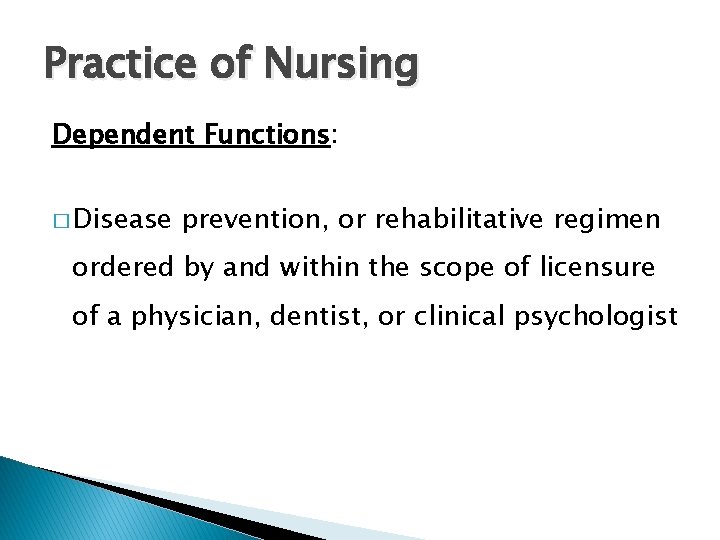 Practice of Nursing

Dependent Functions:

□ Disease prevention, or rehabilitative regimen ordered by and within the scope of licensure of a physician, dentist, or clinical psychologist